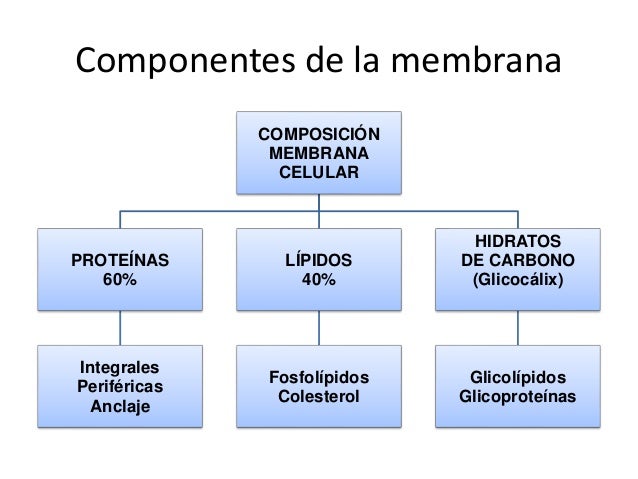 Componentes de la membrana

COMPOSICIÓN MEMBRANA CELULAR

PROTEÍNAS 60%

LÍPIDOS 40%

HIDRATOS DE CARBONO (Glicocálix)

Integrales
Periféricas
Anclaje

Fosfolípidos
Colesterol

Glicolípidos
Glicoproteínas